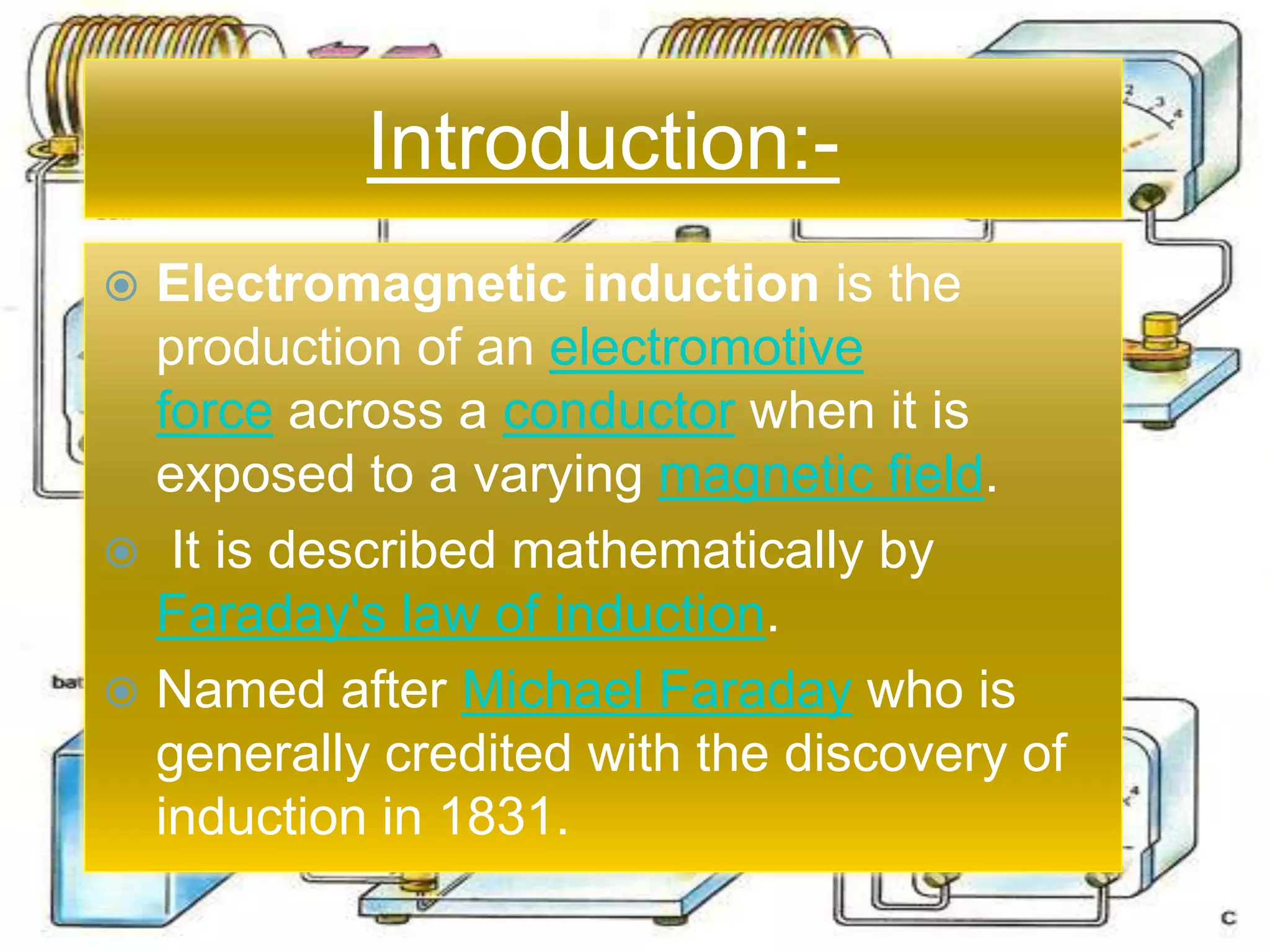 Introduction:-

Electromagnetic induction is the production of an electromotive force across a conductor when it is exposed to a varying magnetic field.

It is described mathematically by Faraday's law of induction.

Named after Michael Faraday who is generally credited with the discovery of induction in 1831.

bat

c